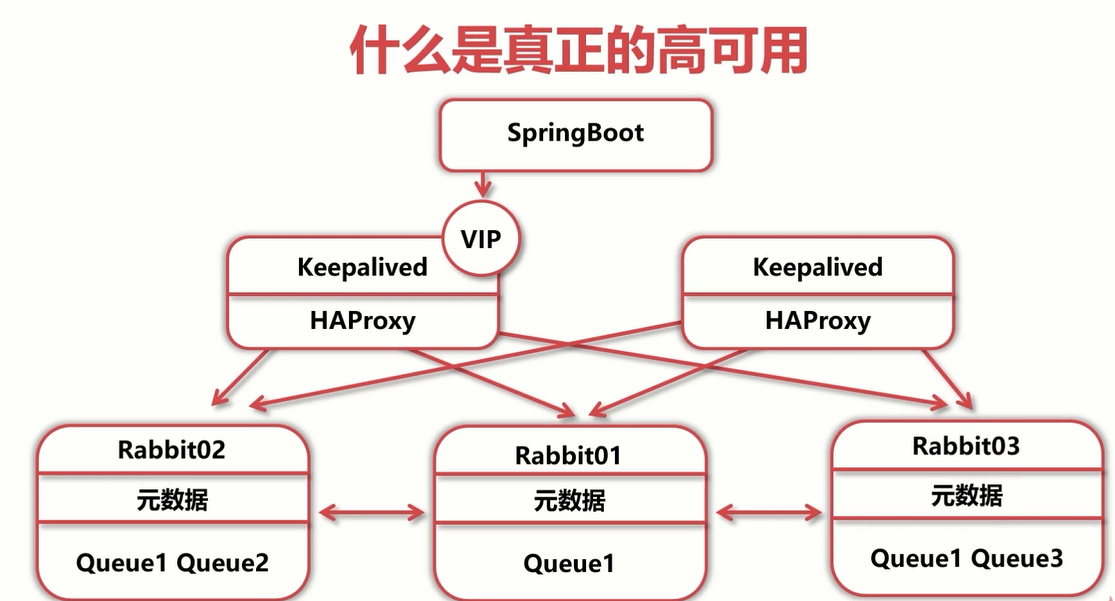 什么是真正的高可用

SpringBoot

VIP

Keepalived

HAProxy

Keepalived

HAProxy

Rabbit02

元数据

Queue1 Queue2

Rabbit01

元数据

Queue1

Rabbit03

元数据

Queue1 Queue3